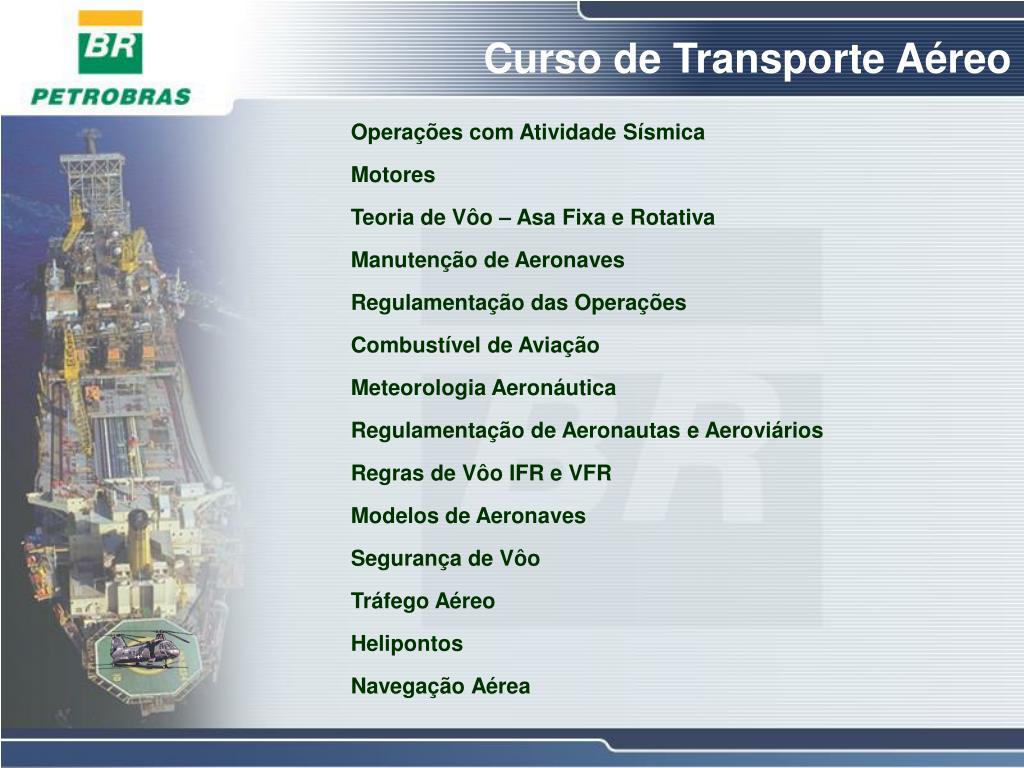 BR
PETROBRAS

Curso de Transporte Aéreo

Operações com Atividade Sísmica

Motores

Teoria de Vôo – Asa Fixa e Rotativa

Manutenção de Aeronaves

Regulamentação das Operações

Combustível de Aviação

Meteorologia Aeronáutica

Regulamentação de Aeronautas e Aeroviários

Regras de Vôo IFR e VFR

Modelos de Aeronaves

Segurança de Vôo

Tráfego Aéreo

Helipontos

Navegação Aérea